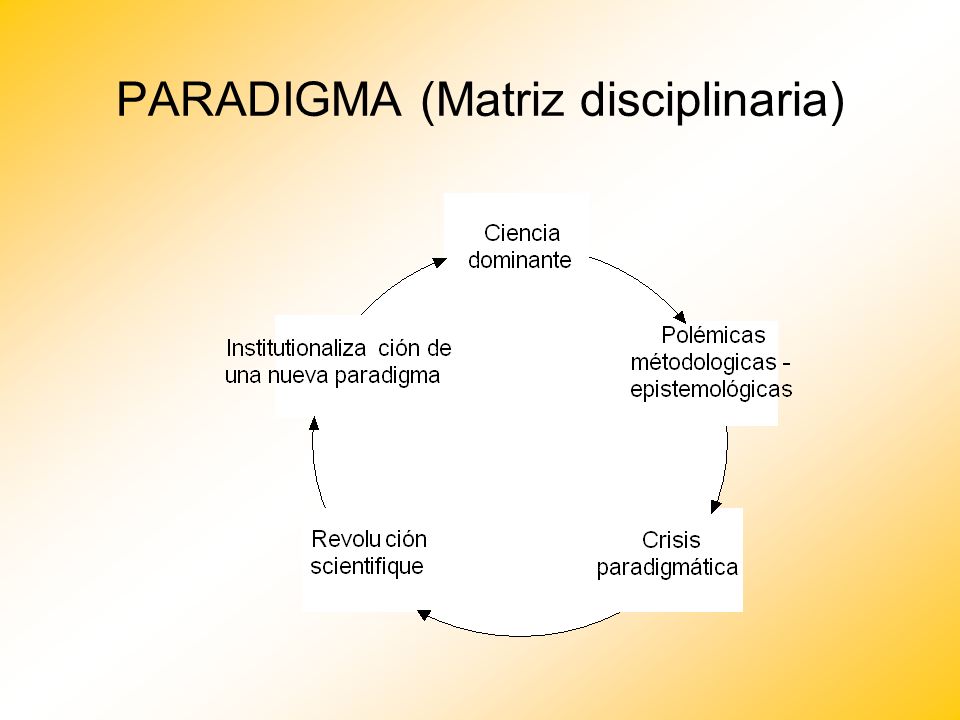 PARADIGMA (Matriz disciplinaria)

Ciencia dominante

Polémicas métodologicas - epistemológicas

Crisis paradigmática

Revolu ción scientifique

Institutionaliza ción de una nueva paradigma